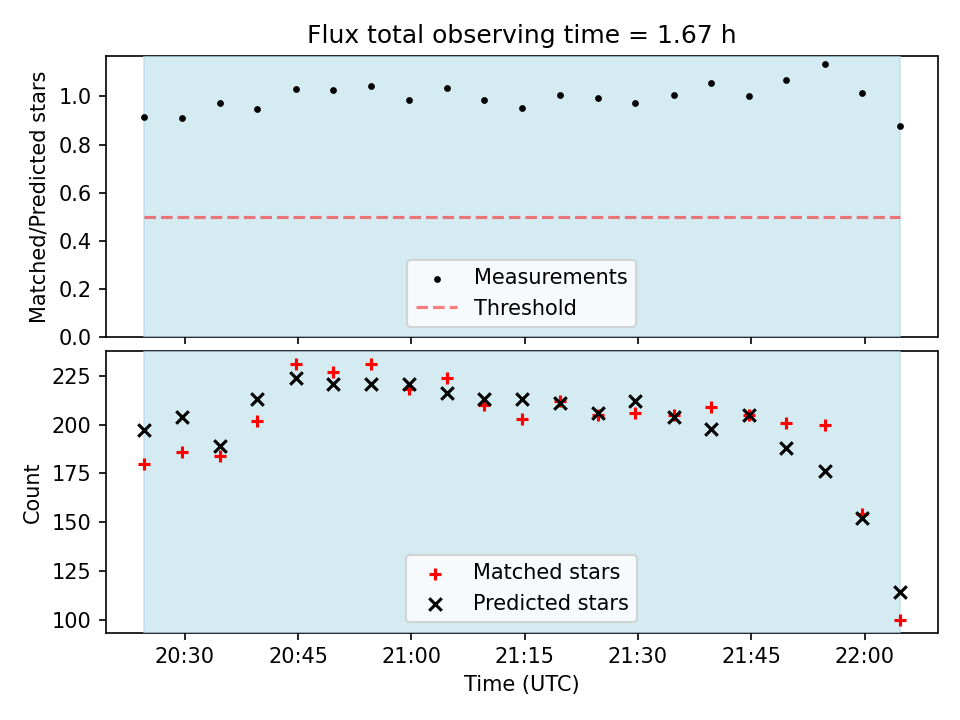 Flux total observing time = 1.67 h

Matched/Predicted stars

1.0
0.8
0.6
0.4
0.2
0.0

Measurements
Threshold

Count

225
200
175
150
125
100

Matched stars
Predicted stars

20:30
20:45
21:00
21:15
21:30
21:45
22:00

Time (UTC)